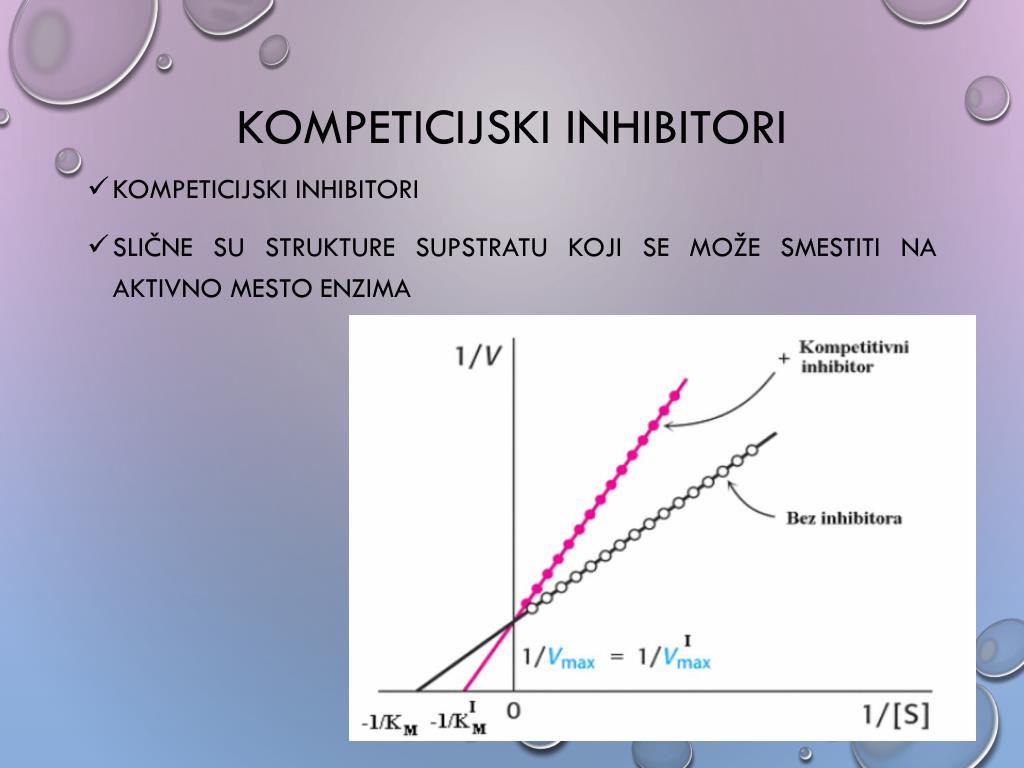 KOMPETICIJSKI INHIBITORI

✓ KOMPETICIJSKI INHIBITORI

✓ SLIČNE SU STRUKTURE SUPSTRATU KOJI SE MOŽE SMESTITI NA AKTIVNO MESTO ENZIMA

$1/V$

+ Kompetitivni inhibitor

Bez inhibitora

$1/V_{max} = 1/V_{max}^{I}$

$-1/K_M$ $-1/K_M^I$ 0

$1/[S]$